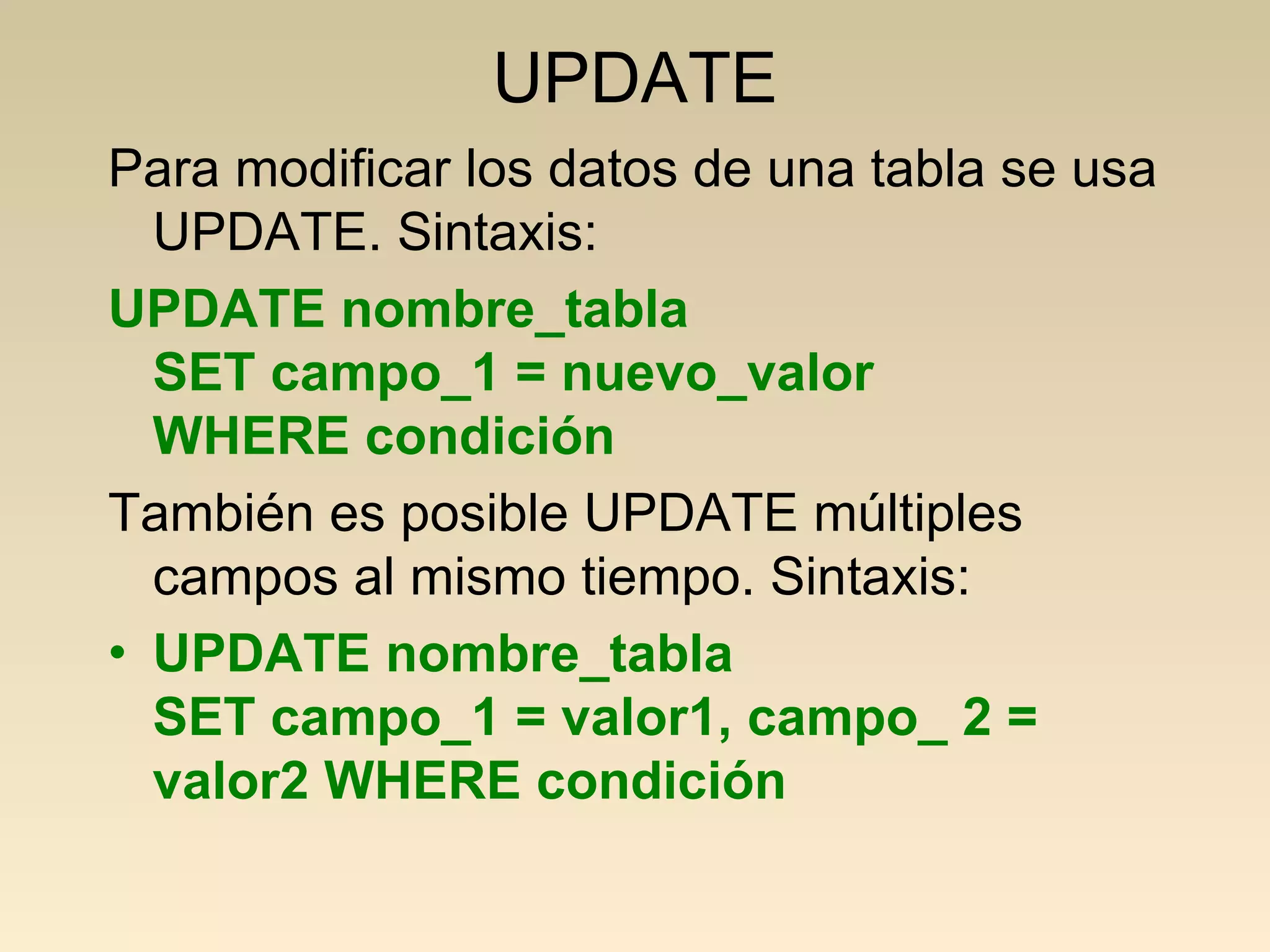 UPDATE

Para modificar los datos de una tabla se usa UPDATE. Sintaxis:

UPDATE nombre_tabla
SET campo_1 = nuevo_valor
WHERE condición

También es posible UPDATE múltiples campos al mismo tiempo. Sintaxis:

• UPDATE nombre_tabla
SET campo_1 = valor1, campo_ 2 = valor2 WHERE condición